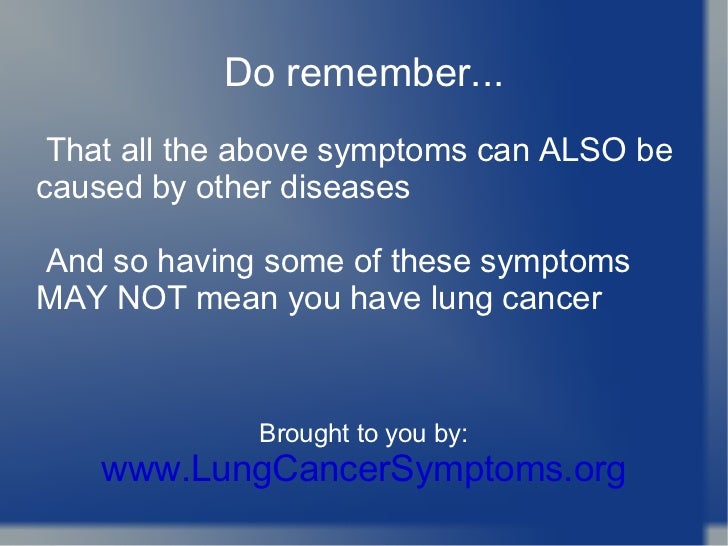 Do remember...

That all the above symptoms can ALSO be caused by other diseases

And so having some of these symptoms MAY NOT mean you have lung cancer

Brought to you by:
www.LungCancerSymptoms.org